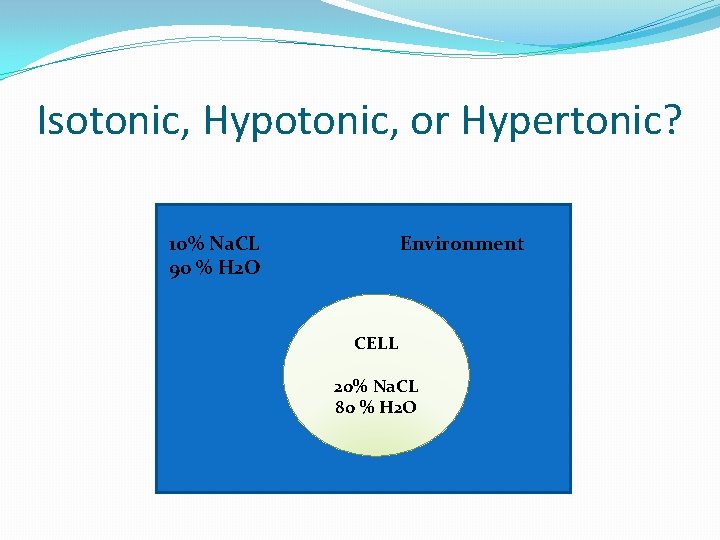 Isotonic, Hypotonic, or Hypertonic?

10% NaCL
90 % H2O

Environment

CELL

20% NaCL
80 % H2O